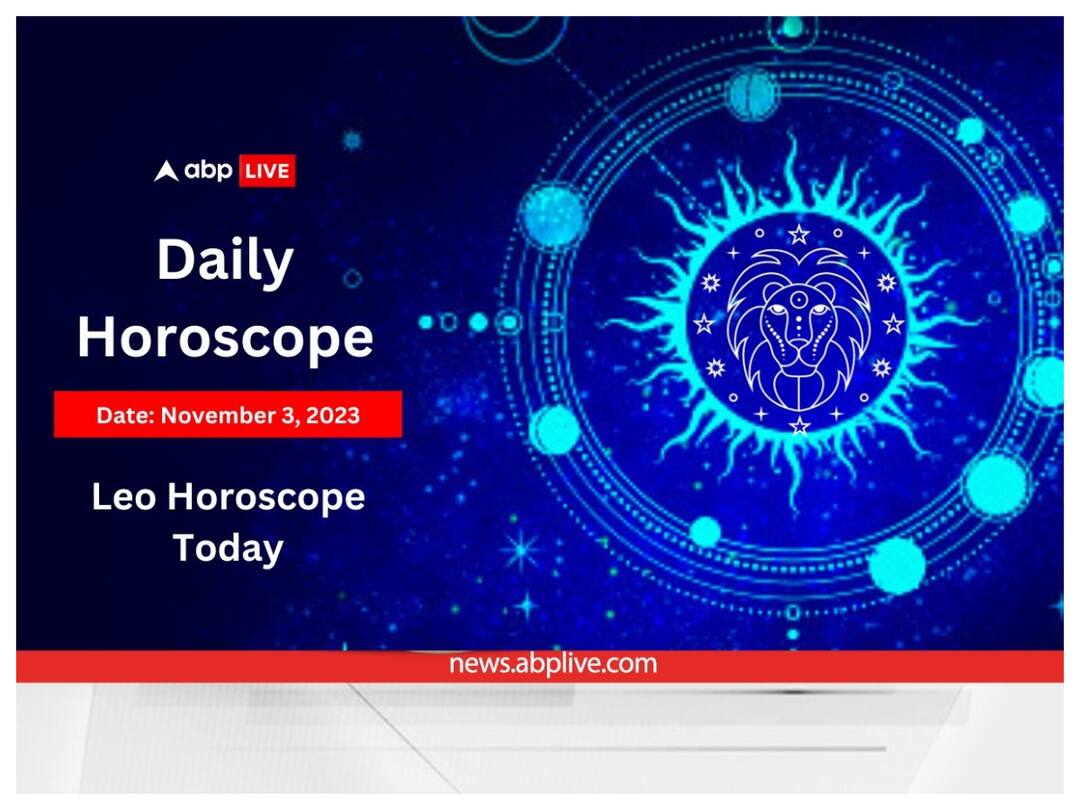 abp LIVE

Daily Horoscope

Date: November 3, 2023

Leo Horoscope Today

news.abplive.com